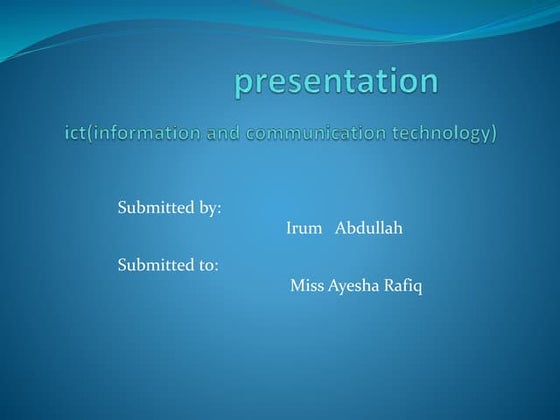 presentation

ict(information and communication technology)

Submitted by:
Irum Abdullah

Submitted to:
Miss Ayesha Rafiq